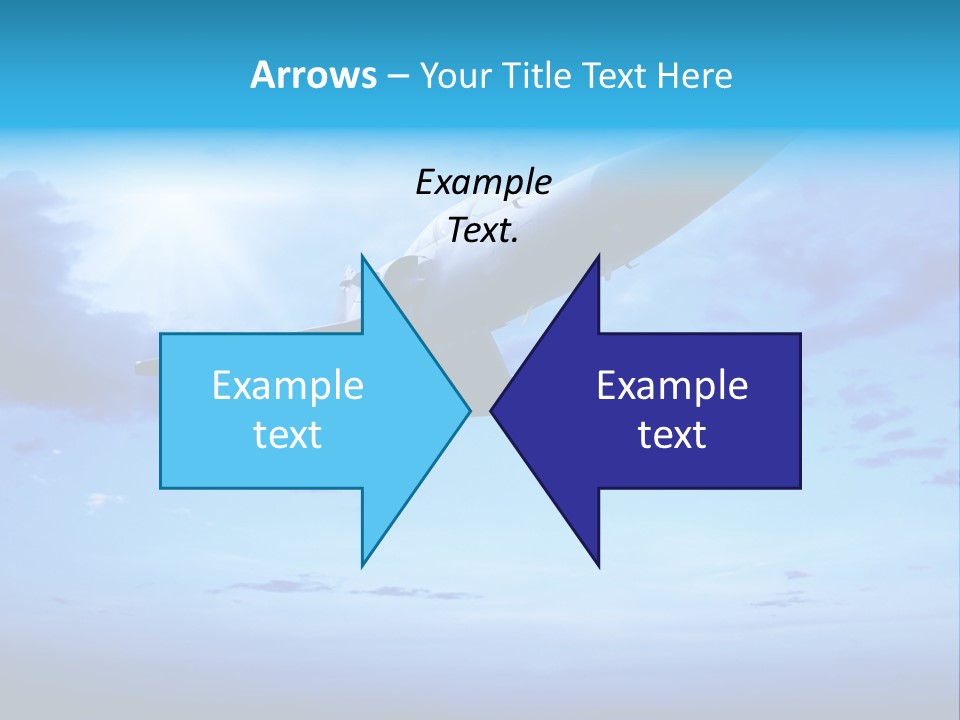 Arrows – Your Title Text Here

Example Text.

Example text

Example text